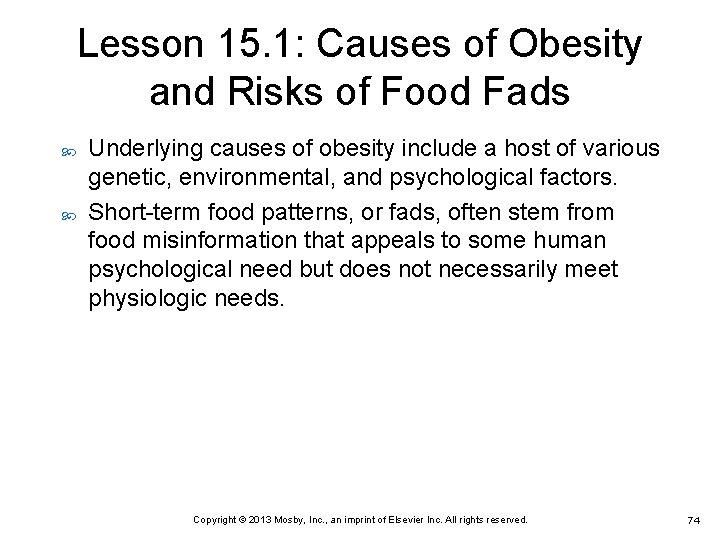 Lesson 15.1: Causes of Obesity and Risks of Food Fads

Underlying causes of obesity include a host of various genetic, environmental, and psychological factors.

Short-term food patterns, or fads, often stem from food misinformation that appeals to some human psychological need but does not necessarily meet physiologic needs.

Copyright © 2013 Mosby, Inc., an imprint of Elsevier Inc. All rights reserved.

74